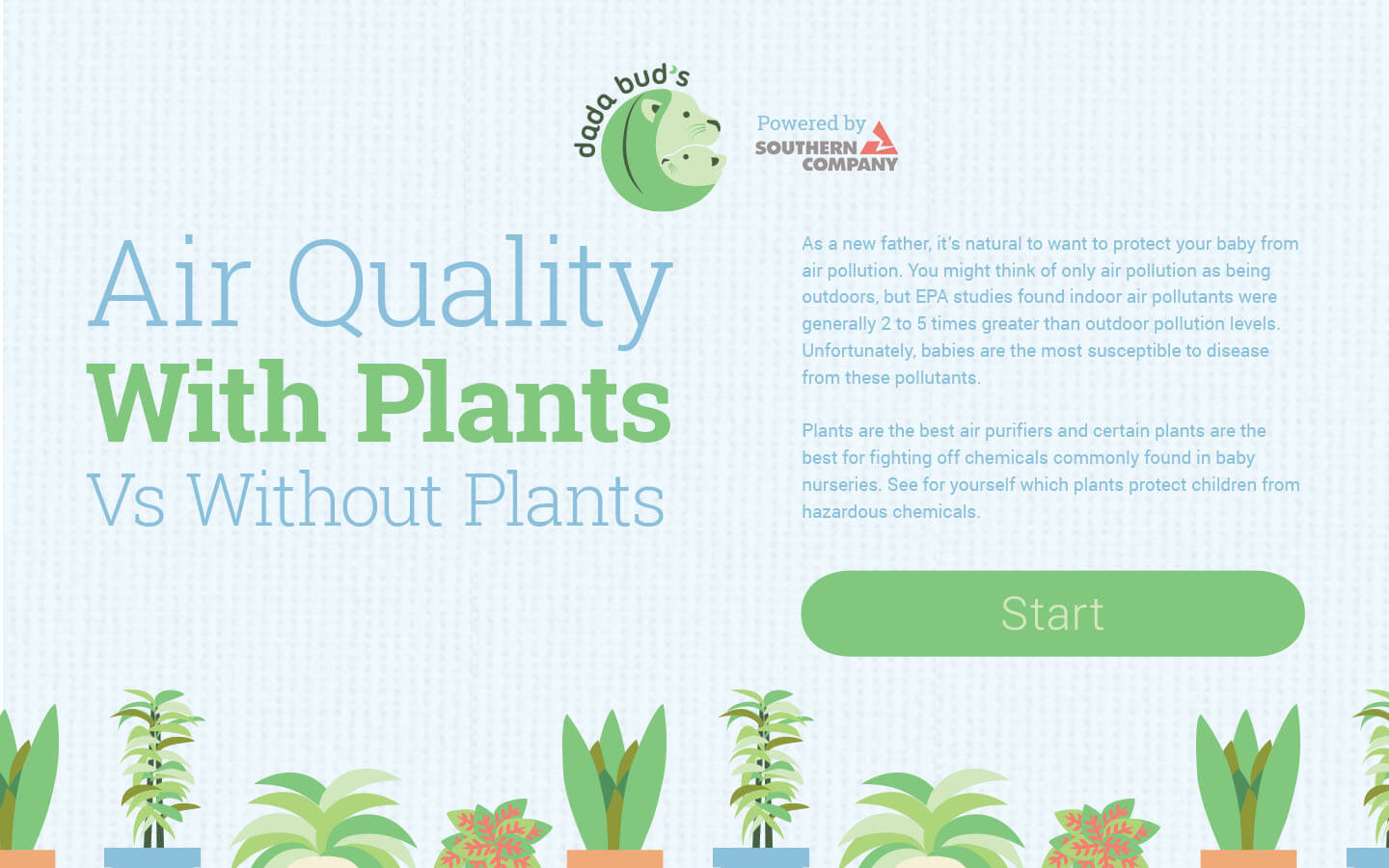 dada bud's

Powered by
SOUTHERN
COMPANY

Air Quality
With Plants
Vs Without Plants

As a new father, it's natural to want to protect your baby from air pollution. You might think of only air pollution as being outdoors, but EPA studies found indoor air pollutants were generally 2 to 5 times greater than outdoor pollution levels. Unfortunately, babies are the most susceptible to disease from these pollutants.

Plants are the best air purifiers and certain plants are the best for fighting off chemicals commonly found in baby nurseries. See for yourself which plants protect children from hazardous chemicals.

Start